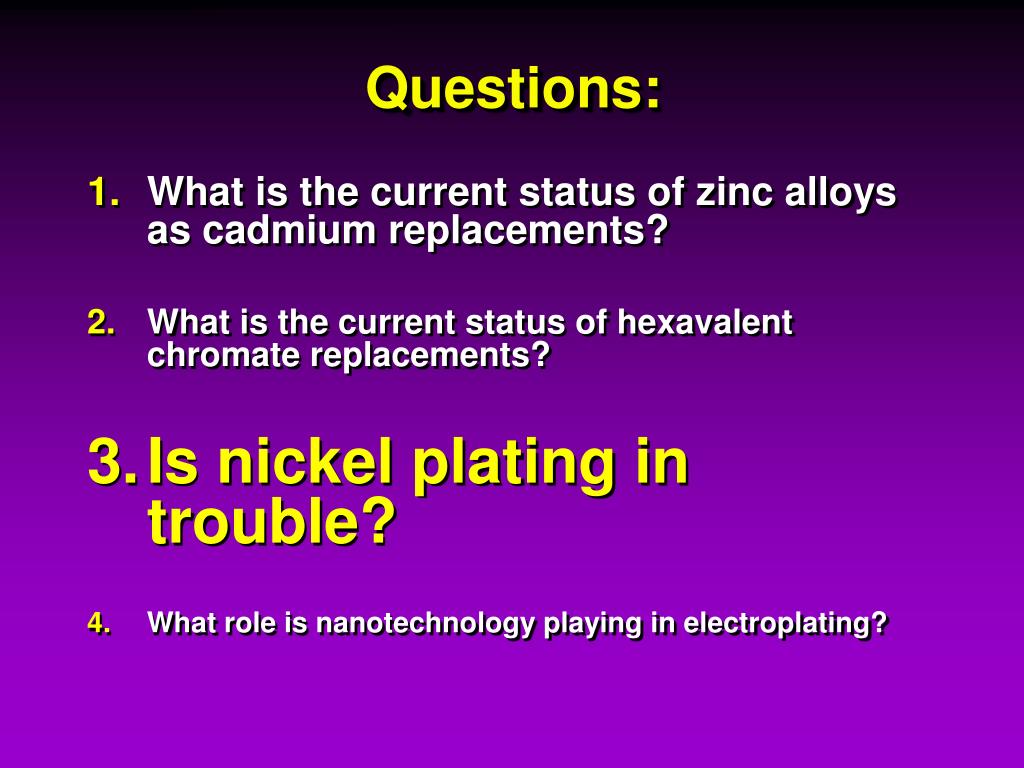 Questions:

1. What is the current status of zinc alloys as cadmium replacements?

2. What is the current status of hexavalent chromate replacements?

3. Is nickel plating in trouble?

4. What role is nanotechnology playing in electroplating?